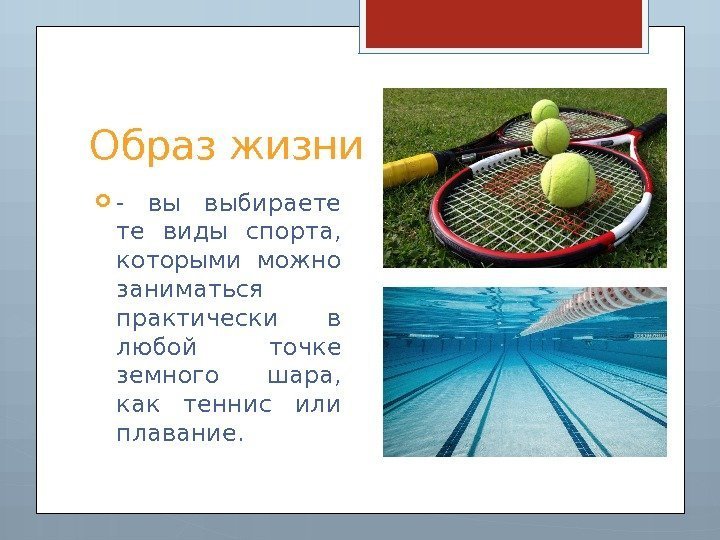 Образ жизни

- вы выбираете те виды спорта, которыми можно заниматься практически в любой точке земного шара, как теннис или плавание.